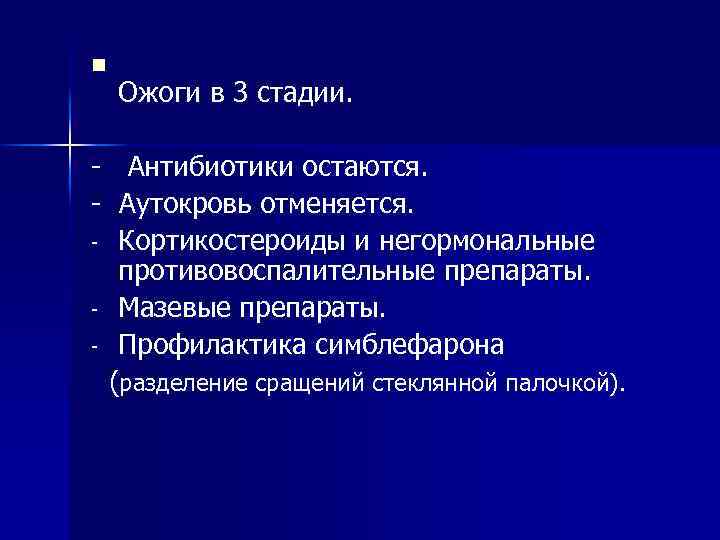 Ожоги в 3 стадии.

- Антибиотики остаются.
- Аутокровь отменяется.
- Кортикостероиды и негормональные противовоспалительные препараты.
- Мазевые препараты.
- Профилактика симблефарона (разделение сращений стеклянной палочкой).